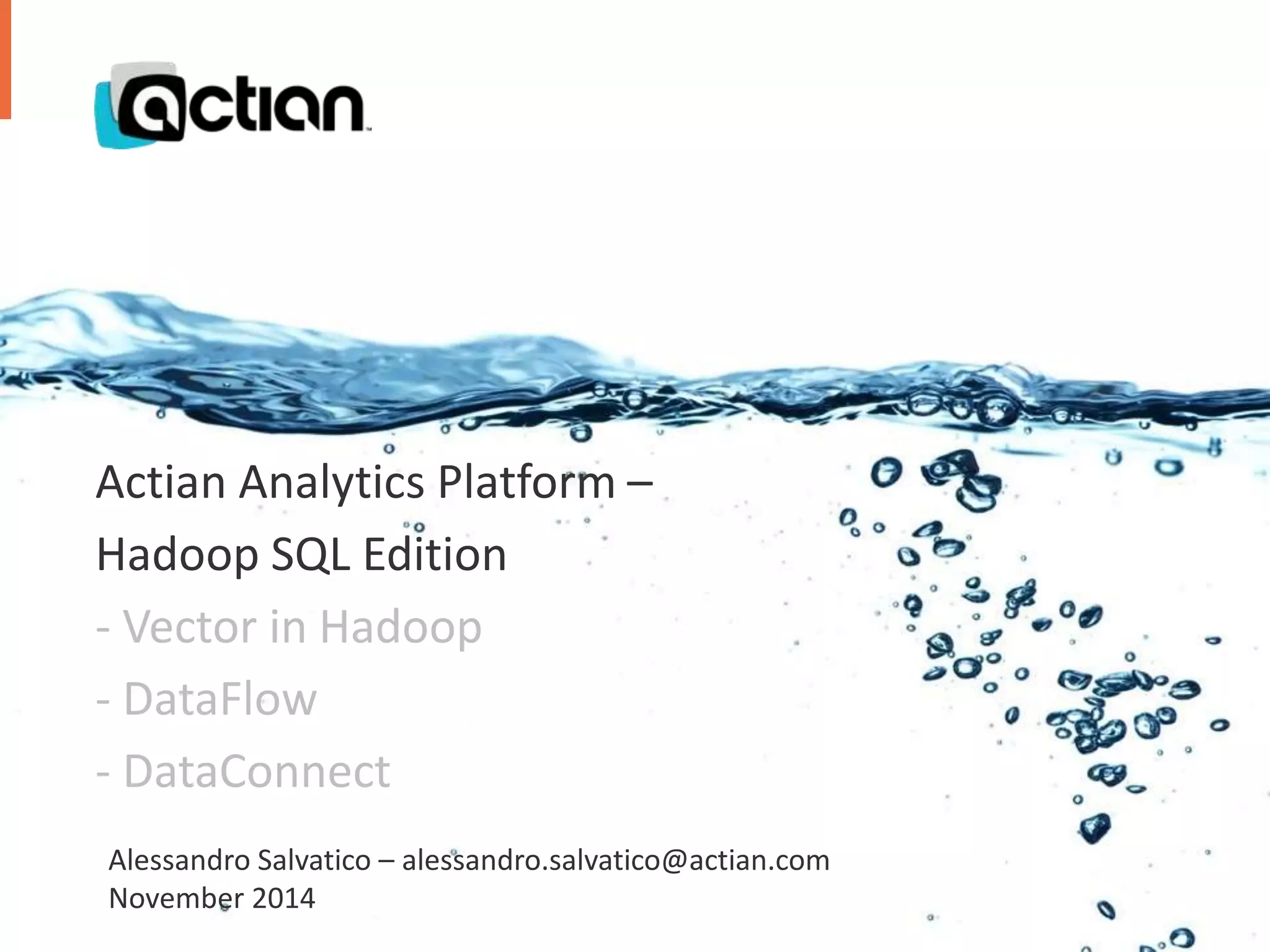 actian

Actian Analytics Platform –
Hadoop SQL Edition
- Vector in Hadoop
- DataFlow
- DataConnect

Alessandro Salvatico – alessandro.salvatico@actian.com
November 2014